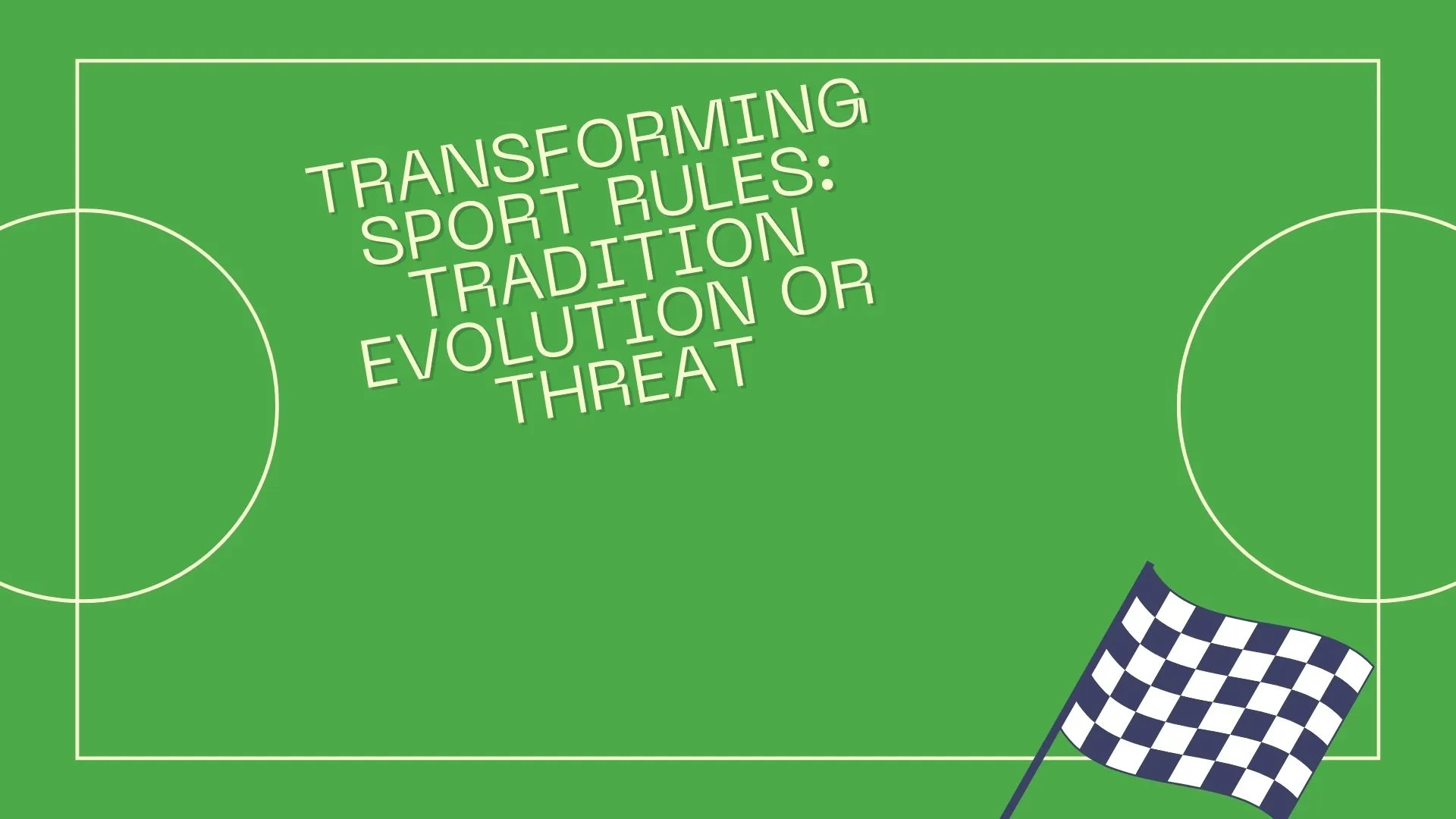 TRANSFORMING SPORT RULES: TRADITION EVOLUTION OR THREAT